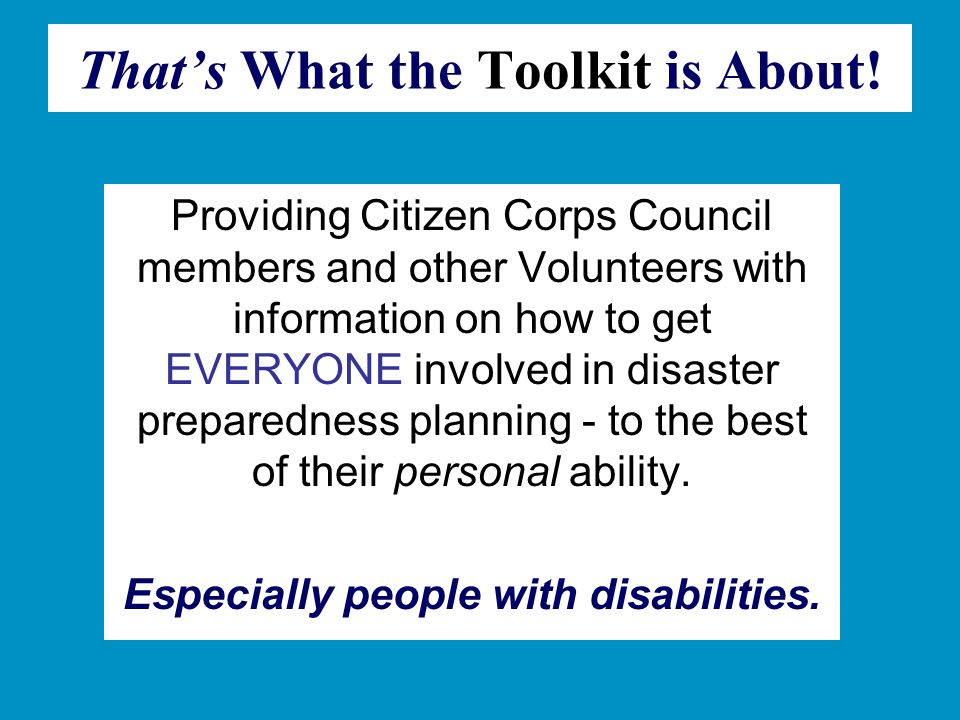 That’s What the Toolkit is About!

Providing Citizen Corps Council members and other Volunteers with information on how to get EVERYONE involved in disaster preparedness planning - to the best of their personal ability.

Especially people with disabilities.